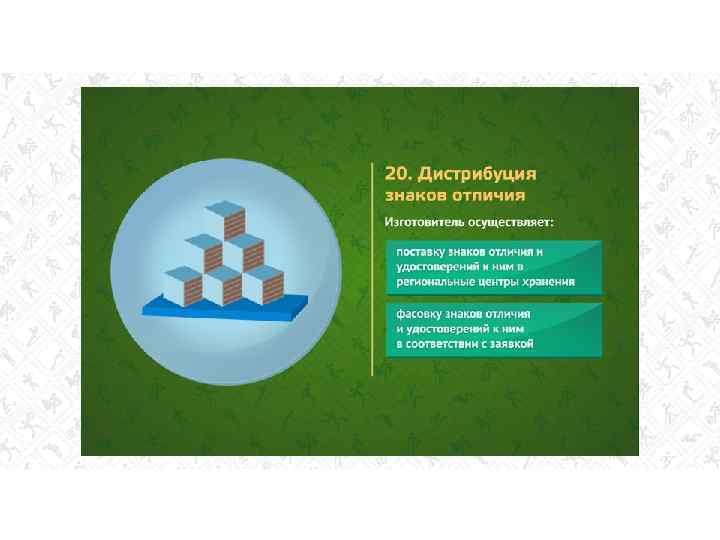 20. Дистрибуция знаков отличия

Изготовитель осуществляет:

поставку знаков отличия и удостоверений к ним в региональные центры хранения

фасовку знаков отличия и удостоверений к ним в соответствии с заявкой